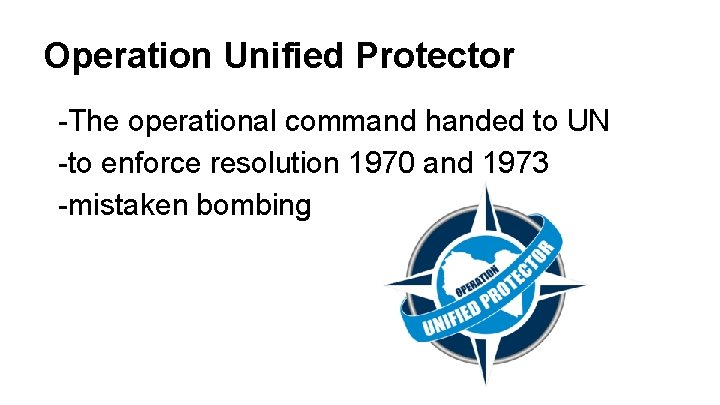 Operation Unified Protector

-The operational command handed to UN
-to enforce resolution 1970 and 1973
-mistaken bombing

OPERATION
UNIFIED PROTECTOR